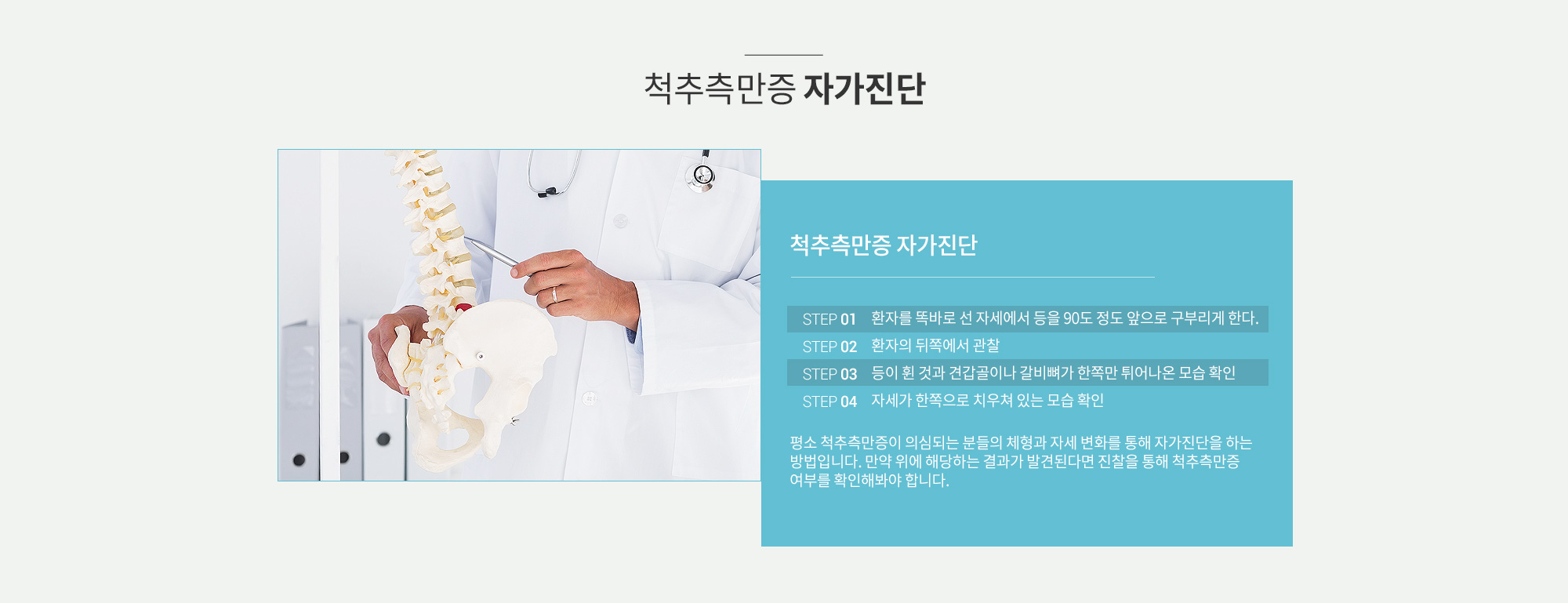 척추측만증 자가진단

척추측만증 자가진단

STEP 01 환자를 똑바로 선 자세에서 등을 90도 정도 앞으로 구부리게 한다.
STEP 02 환자의 뒤쪽에서 관찰
STEP 03 등이 휜 것과 견갑골이나 갈비뼈가 한쪽만 튀어나온 모습 확인
STEP 04 자세가 한쪽으로 치우쳐 있는 모습 확인

평소 척추측만증이 의심되는 분들의 체형과 자세 변화를 통해 자가진단을 하는 방법입니다. 만약 위에 해당하는 결과가 발견된다면 진찰을 통해 척추측만증 여부를 확인해봐야 합니다.